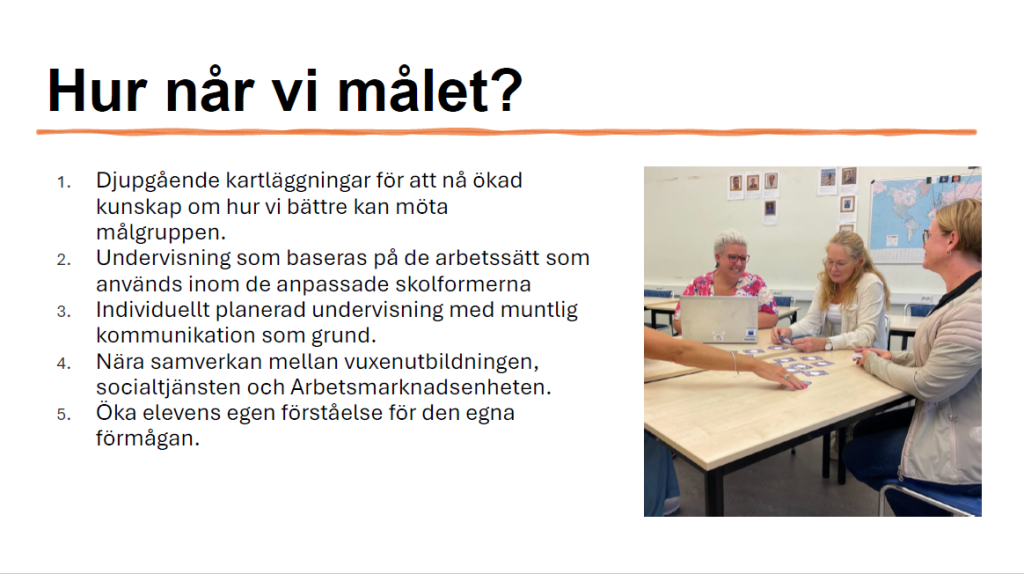 Hur når vi målet?

1. Djupgående kartläggningar för att nå ökad kunskap om hur vi bättre kan möta målgruppen.
2. Undervisning som baseras på de arbetssätt som används inom de anpassade skolformerna
3. Individuellt planerad undervisning med muntlig kommunikation som grund.
4. Nära samverkan mellan vuxenutbildningen, socialtjänsten och Arbetsmarknadsenheten.
5. Öka elevens egen förståelse för den egna förmågan.